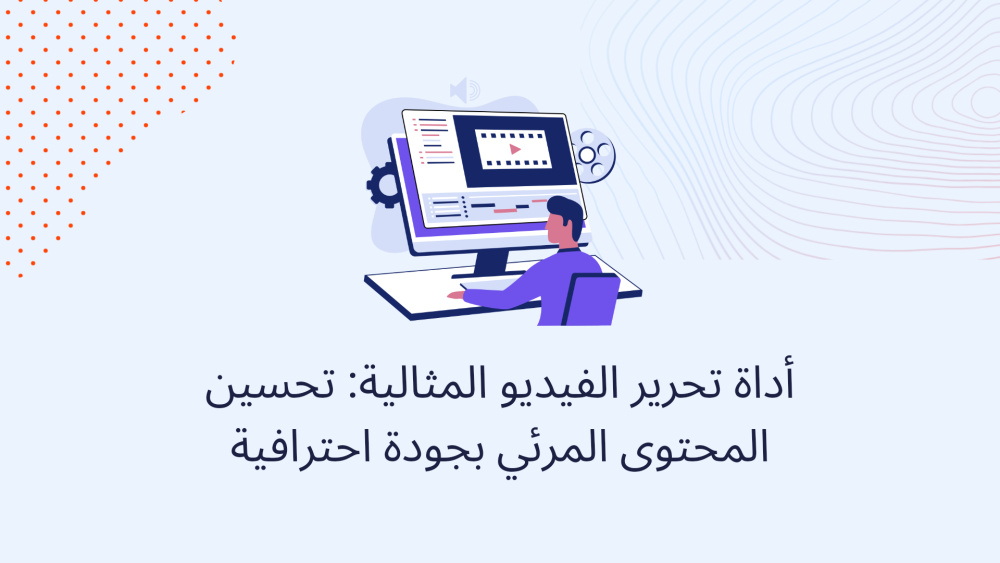 أداة تحرير الفيديو المثالية: تحسين المحتوى المرئي بجودة احترافية